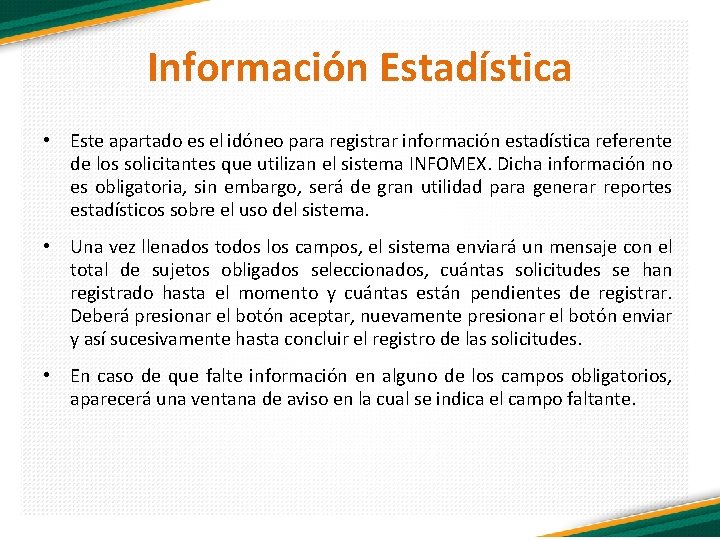 Información Estadística

• Este apartado es el idóneo para registrar información estadística referente de los solicitantes que utilizan el sistema INFOMEX. Dicha información no es obligatoria, sin embargo, será de gran utilidad para generar reportes estadísticos sobre el uso del sistema.

• Una vez llenados todos los campos, el sistema enviará un mensaje con el total de sujetos obligados seleccionados, cuántas solicitudes se han registrado hasta el momento y cuántas están pendientes de registrar. Deberá presionar el botón aceptar, nuevamente presionar el botón enviar y así sucesivamente hasta concluir el registro de las solicitudes.

• En caso de que falte información en alguno de los campos obligatorios, aparecerá una ventana de aviso en la cual se indica el campo faltante.